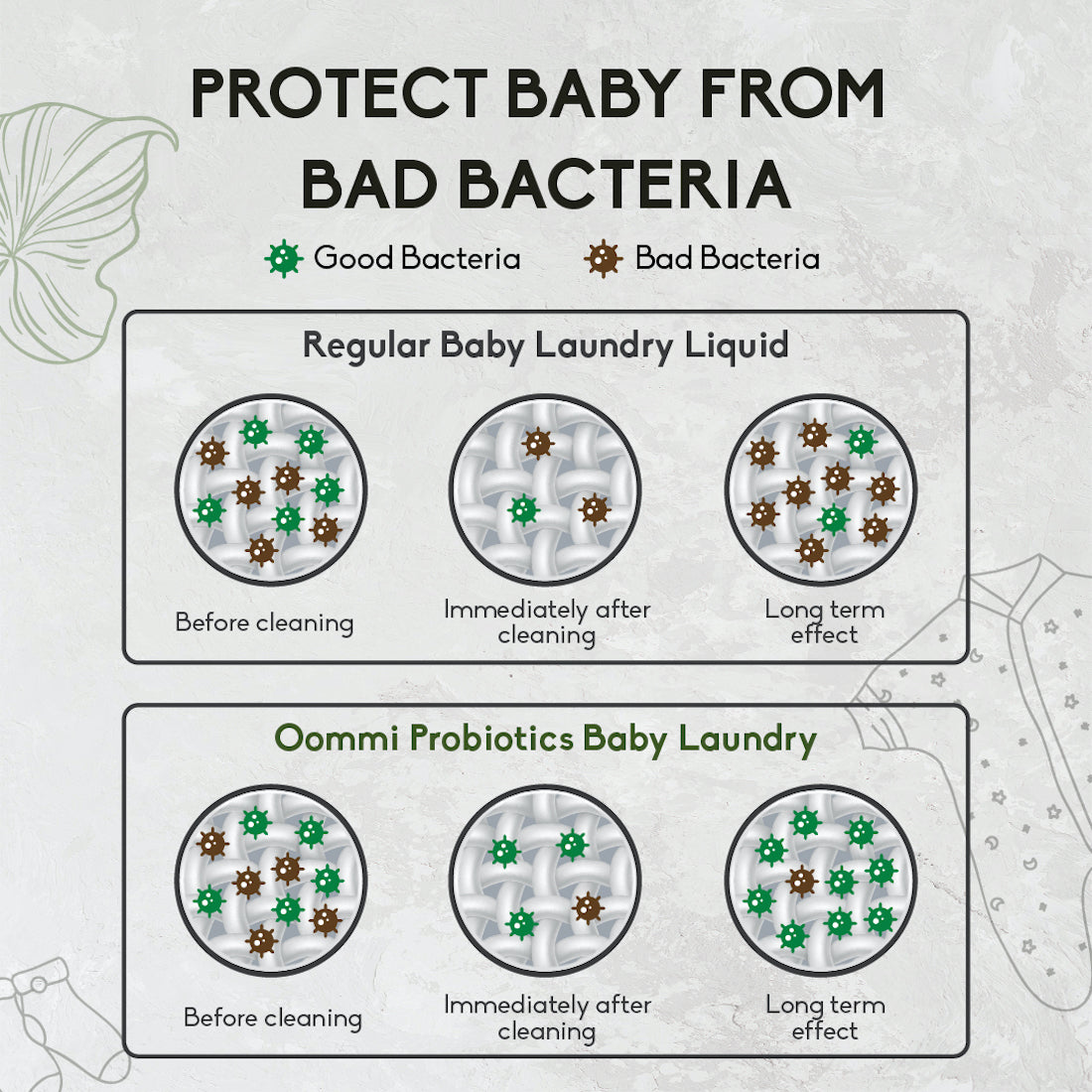 PROTECT BABY FROM BAD BACTERIA

Good Bacteria

Bad Bacteria

Regular Baby Laundry Liquid

Before cleaning

Immediately after cleaning

Long term effect

Oommi Probiotics Baby Laundry

Before cleaning

Immediately after cleaning

Long term effect